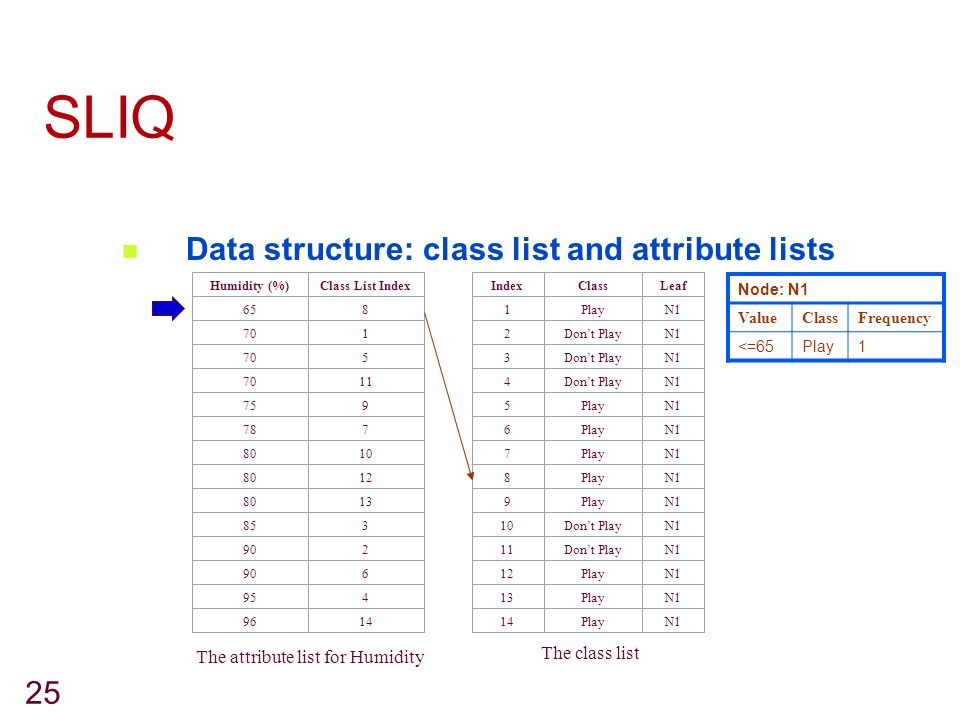 SLIQ

Data structure: class list and attribute lists

| Humidity (%) | Class List Index |
|---|---|
| 65 | 8 |
| 70 | 1 |
| 70 | 5 |
| 70 | 11 |
| 75 | 9 |
| 78 | 7 |
| 80 | 10 |
| 80 | 12 |
| 80 | 13 |
| 85 | 3 |
| 90 | 2 |
| 90 | 6 |
| 95 | 4 |
| 96 | 14 |

The attribute list for Humidity

| Index | Class | Leaf |
|---|---|---|
| 1 | Play | N1 |
| 2 | Don't Play | N1 |
| 3 | Don't Play | N1 |
| 4 | Don't Play | N1 |
| 5 | Play | N1 |
| 6 | Play | N1 |
| 7 | Play | N1 |
| 8 | Play | N1 |
| 9 | Play | N1 |
| 10 | Don't Play | N1 |
| 11 | Don't Play | N1 |
| 12 | Play | N1 |
| 13 | Play | N1 |
| 14 | Play | N1 |

The class list

Node: N1

| Value | Class | Frequency |
|---|---|---|
| <=65 | Play | 1 |

25